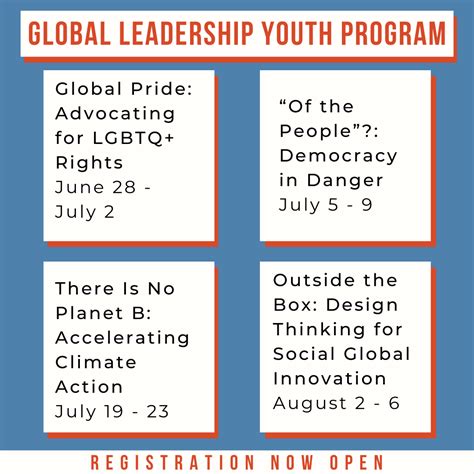 GLOBAL LEADERSHIP YOUTH PROGRAM

Global Pride: Advocating for LGBTQ+ Rights
June 28 - July 2

“Of the People”?: Democracy in Danger
July 5 - 9

There Is No Planet B: Accelerating Climate Action
July 19 - 23

Outside the Box: Design Thinking for Social Global Innovation
August 2 - 6

REGISTRATION NOW OPEN